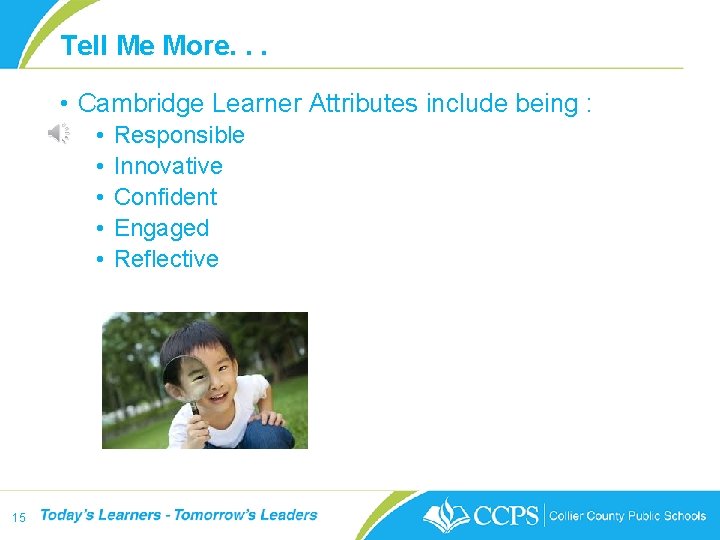 Tell Me More. . .

• Cambridge Learner Attributes include being :
  • Responsible
  • Innovative
  • Confident
  • Engaged
  • Reflective

15 Today's Learners - Tomorrow's Leaders

CCPS | Collier County Public Schools